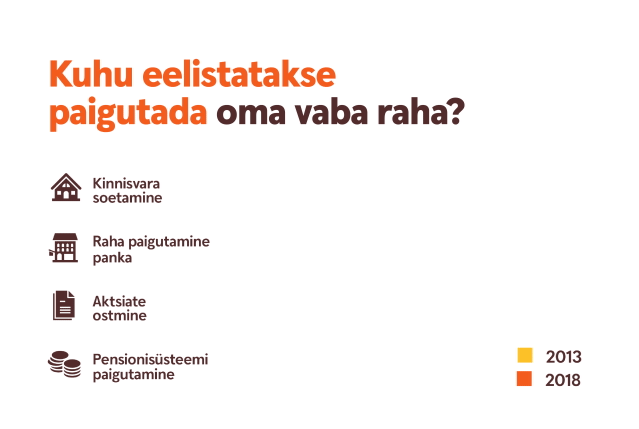 Kuhu eelistatakse paigutada oma vaba raha?

Kinnisvara soetamine

Raha paigutamine panka

Aktsiate ostmine

Pensionisüsteemi paigutamine

2013
2018